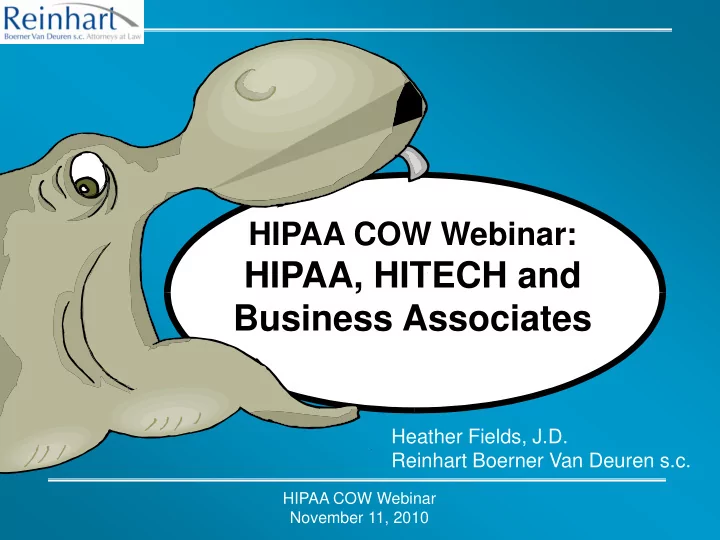 Reinhart
Boerner Van Deuren s.c. Attorneys at Law

HIPAA COW Webinar:
HIPAA, HITECH and Business Associates

Heather Fields, J.D.
Reinhart Boerner Van Deuren s.c.

HIPAA COW Webinar
November 11, 2010